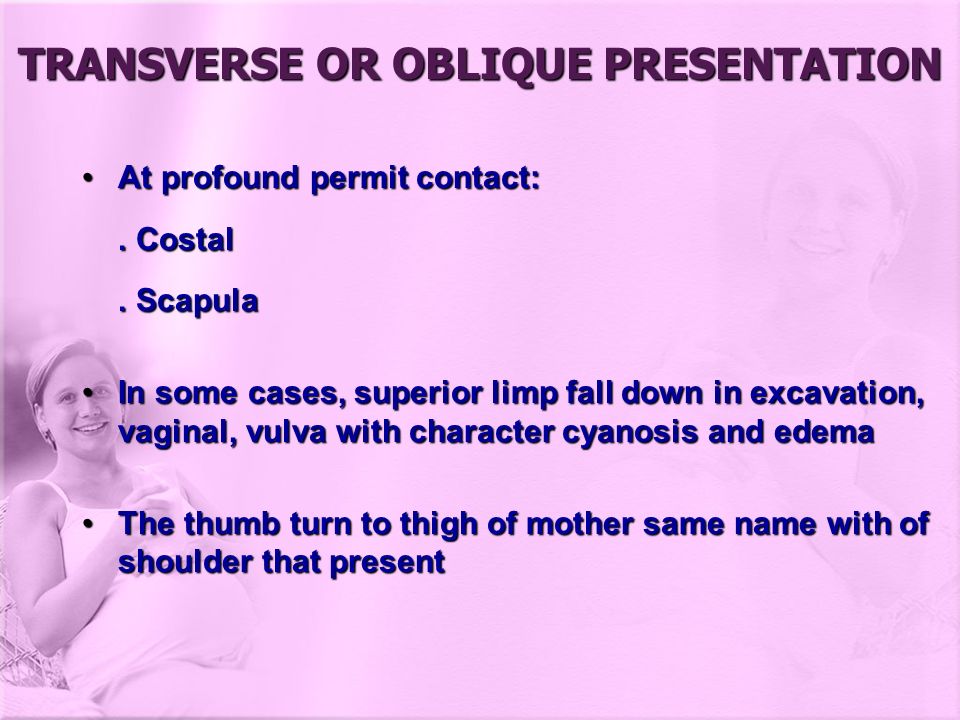 TRANSVERSE OR OBLIQUE PRESENTATION

• At profound permit contact:

. Costal

. Scapula

• In some cases, superior limp fall down in excavation, vaginal, vulva with character cyanosis and edema

• The thumb turn to thigh of mother same name with of shoulder that present